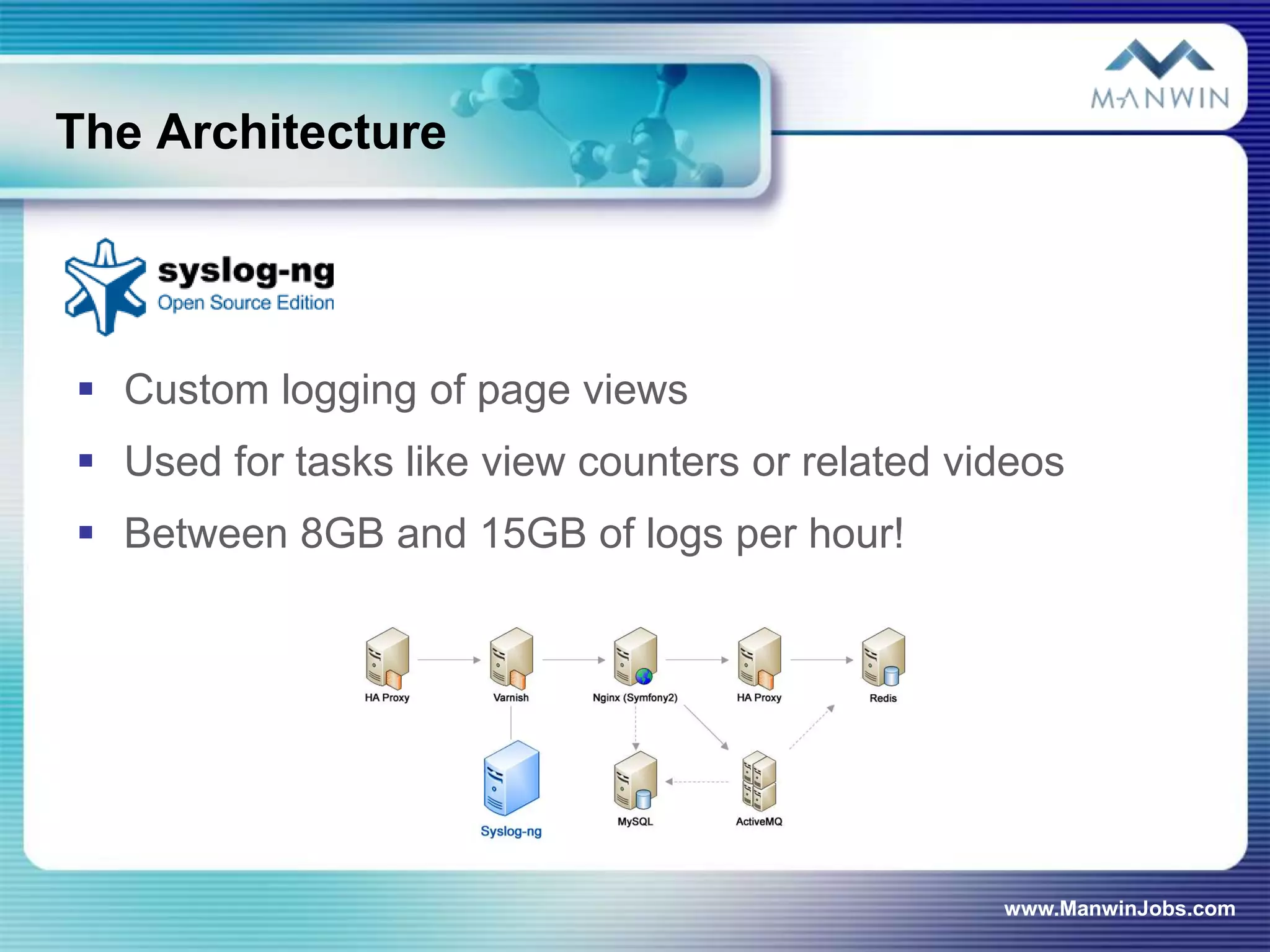 The Architecture

MANWIN

syslog-ng
Open Source Edition

▪ Custom logging of page views
▪ Used for tasks like view counters or related videos
▪ Between 8GB and 15GB of logs per hour!

HA Proxy
Varnish
Nginx (Symfony2)
HA Proxy
Redis
Syslog-ng
MySQL
ActiveMQ

www.ManwinJobs.com